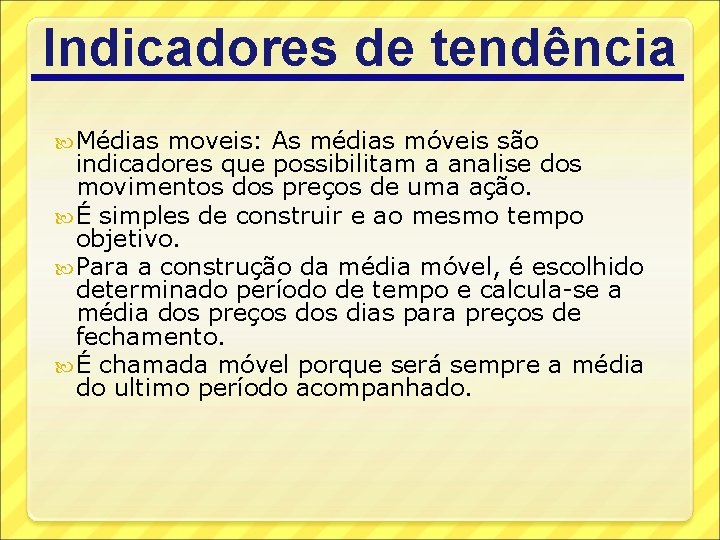 Indicadores de tendência

Médias moveis: As médias móveis são indicadores que possibilitam a analise dos movimentos dos preços de uma ação.

É simples de construir e ao mesmo tempo objetivo.

Para a construção da média móvel, é escolhido determinado período de tempo e calcula-se a média dos preços dos dias para preços de fechamento.

É chamada móvel porque será sempre a média do ultimo período acompanhado.